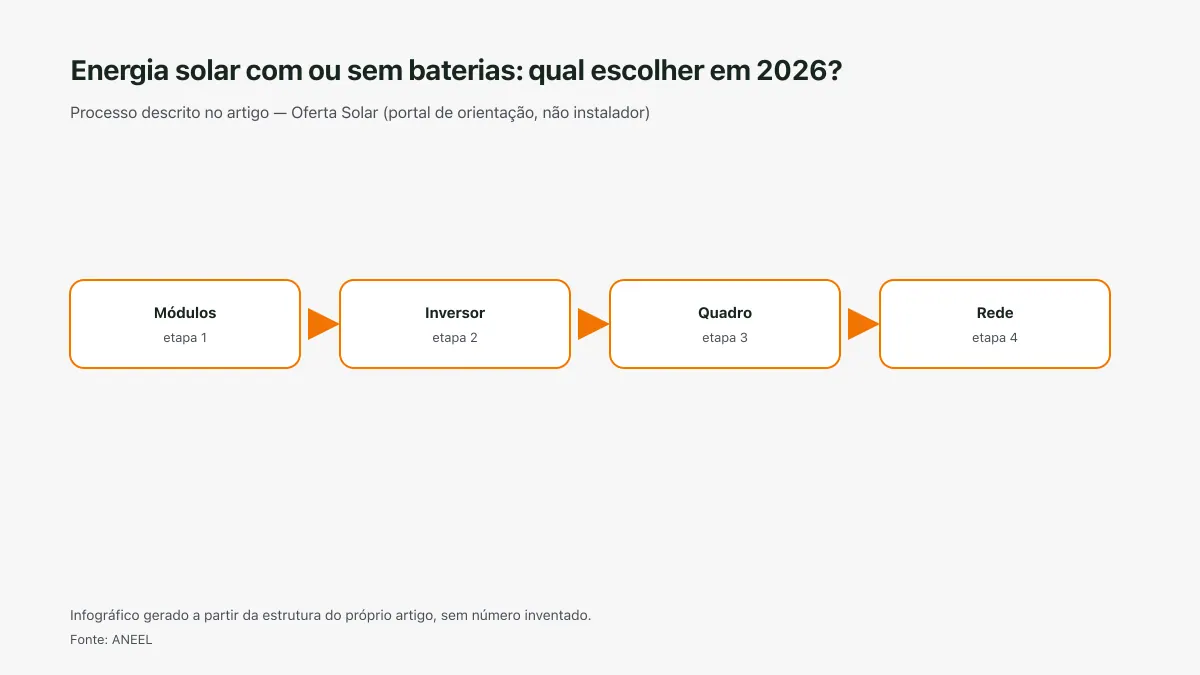 Energia solar com ou sem baterias: qual escolher em 2026?

Processo descrito no artigo — Oferta Solar (portal de orientação, não instalador)

Módulos
etapa 1

Inversor
etapa 2

Quadro
etapa 3

Rede
etapa 4

Infográfico gerado a partir da estrutura do próprio artigo, sem número inventado.

Fonte: ANEEL